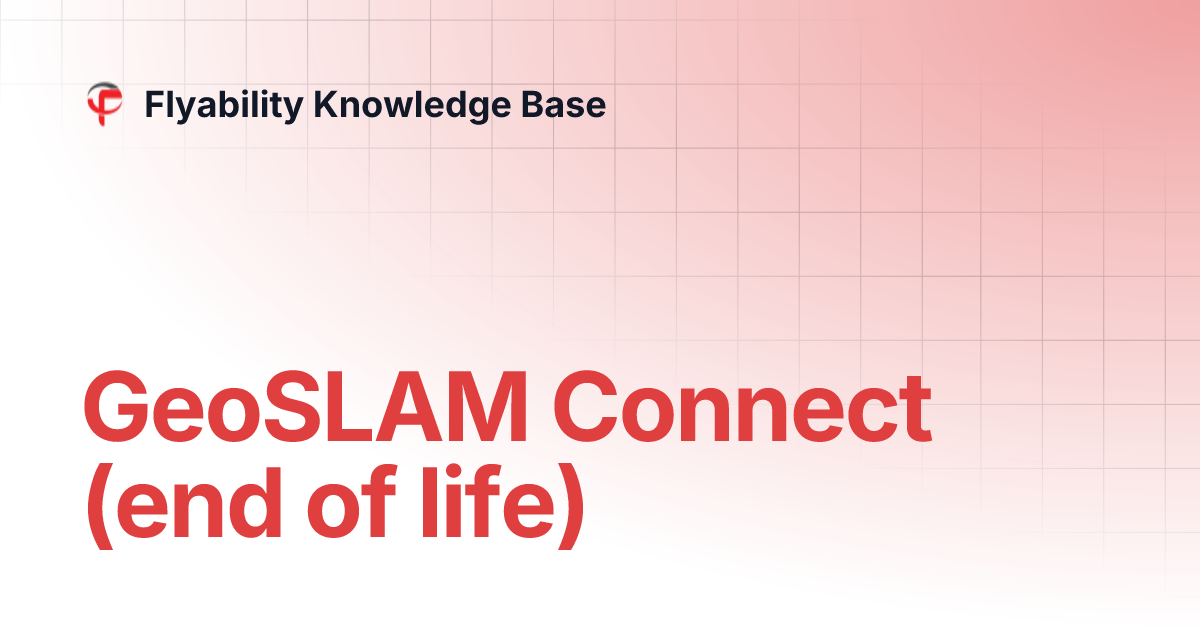 Flyability Knowledge Base

GeoSLAM Connect (end of life)